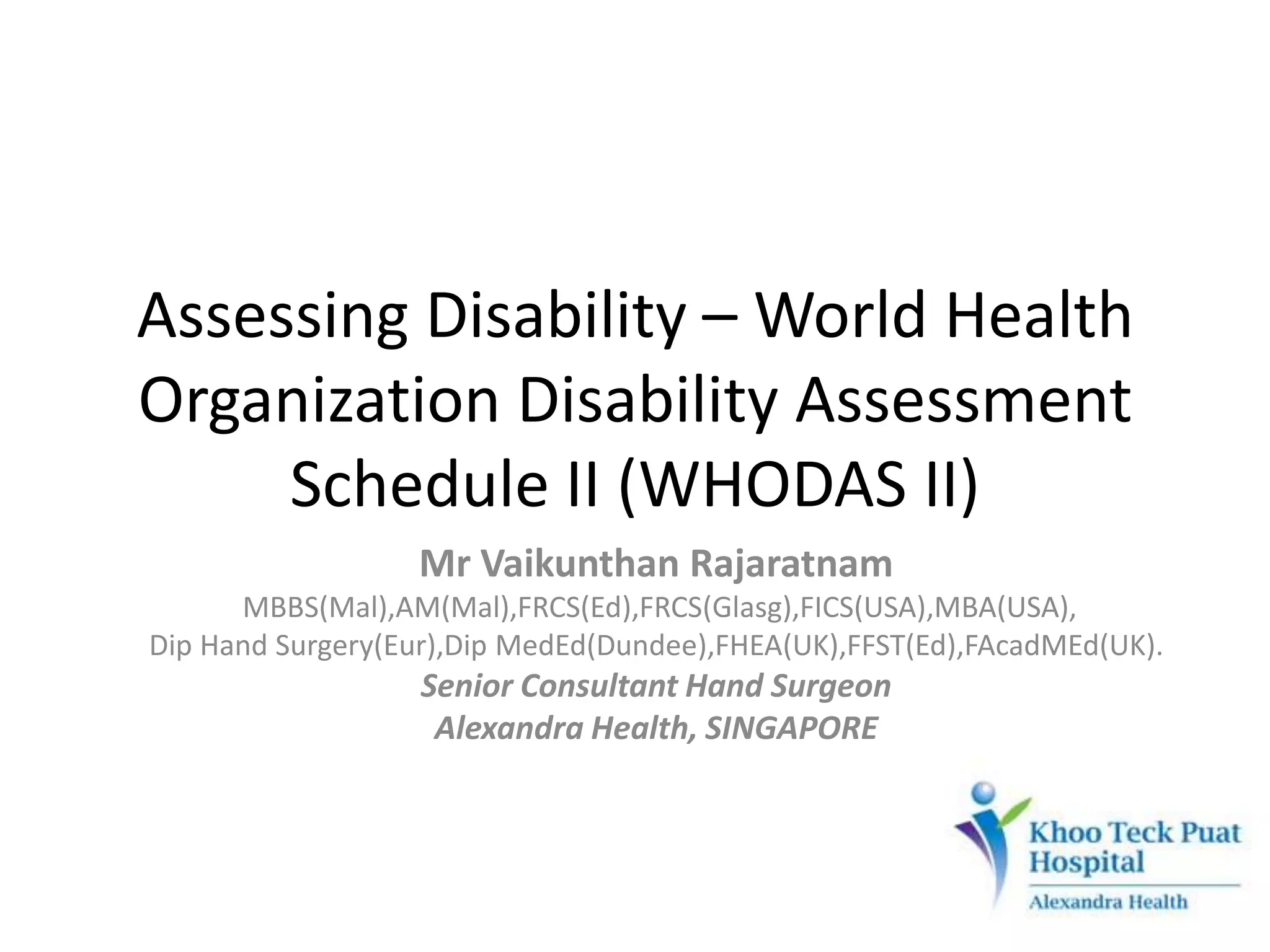 Assessing Disability – World Health Organization Disability Assessment Schedule II (WHODAS II)

Mr Vaikunthan Rajaratnam
MBBS(Mal),AM(Mal),FRCS(Ed),FRCS(Glasg),FICS(USA),MBA(USA), Dip Hand Surgery(Eur),Dip MedEd(Dundee),FHEA(UK),FFST(Ed),FAcadMEd(UK).
Senior Consultant Hand Surgeon
Alexandra Health, SINGAPORE

Khoo Teck Puat Hospital
Alexandra Health